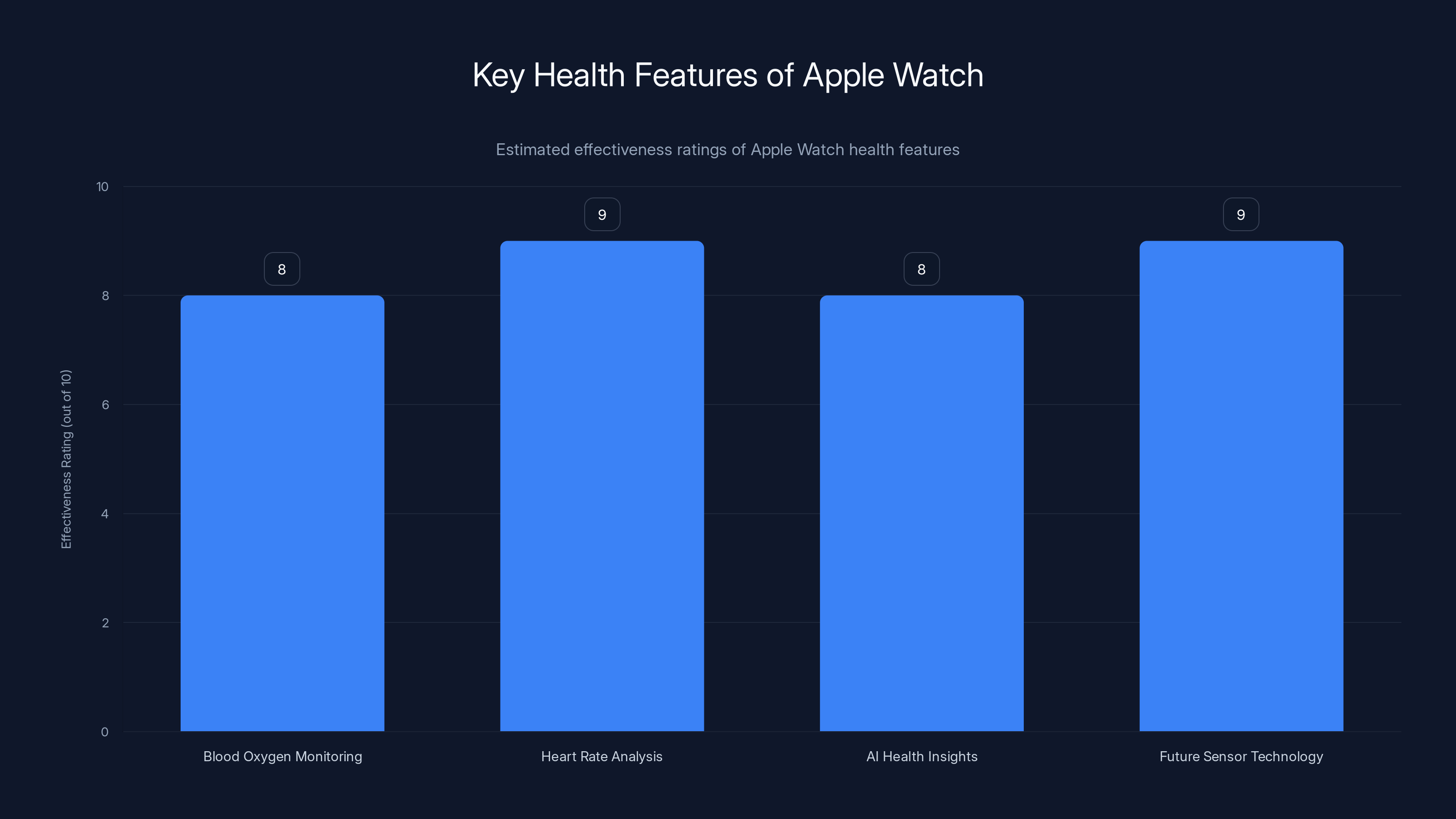 Key Health Features of Apple Watch

Estimated effectiveness ratings of Apple Watch health features

Effectiveness Rating (out of 10)

10
8
6
4
2
0

8
9
8
9

Blood Oxygen Monitoring
Heart Rate Analysis
AI Health Insights
Future Sensor Technology